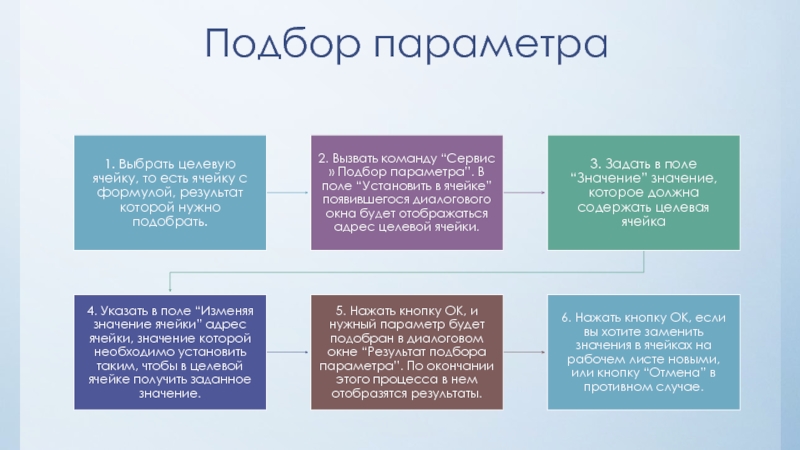 Подбор параметра

1. Выбрать целевую ячейку, то есть ячейку с формулой, результат которой нужно подобрать.

2. Вызвать команду “Сервис » Подбор параметра”. В поле “Установить в ячейке” появившегося диалогового окна будет отображаться адрес целевой ячейки.

3. Задать в поле “Значение” значение, которое должна содержать целевая ячейка

4. Указать в поле “Изменяя значение ячейки” адрес ячейки, значение которой необходимо установить таким, чтобы в целевой ячейке получить заданное значение.

5. Нажать кнопку ОК, и нужный параметр будет подобран в диалоговом окне “Результат подбора параметра”. По окончании этого процесса в нем отобразятся результаты.

6. Нажать кнопку ОК, если вы хотите заменить значения в ячейках на рабочем листе новыми, или кнопку “Отмена” в противном случае.